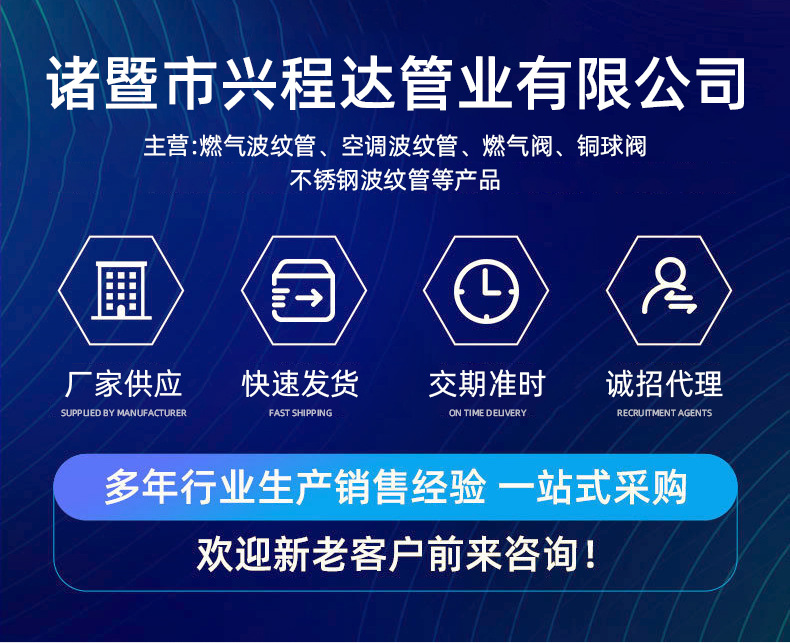 诸暨市兴程达管业有限公司

主营:燃气波纹管、空调波纹管、燃气阀、铜球阀
不锈钢波纹管等产品

厂家供应
SUPPLIED BY MANUFACTURER

快速发货
FAST SHIPPING

交期准时
ON TIME DELIVERY

诚招代理
RECRUITMENT AGENTS

多年行业生产销售经验 一站式采购

欢迎新老客户前来咨询！